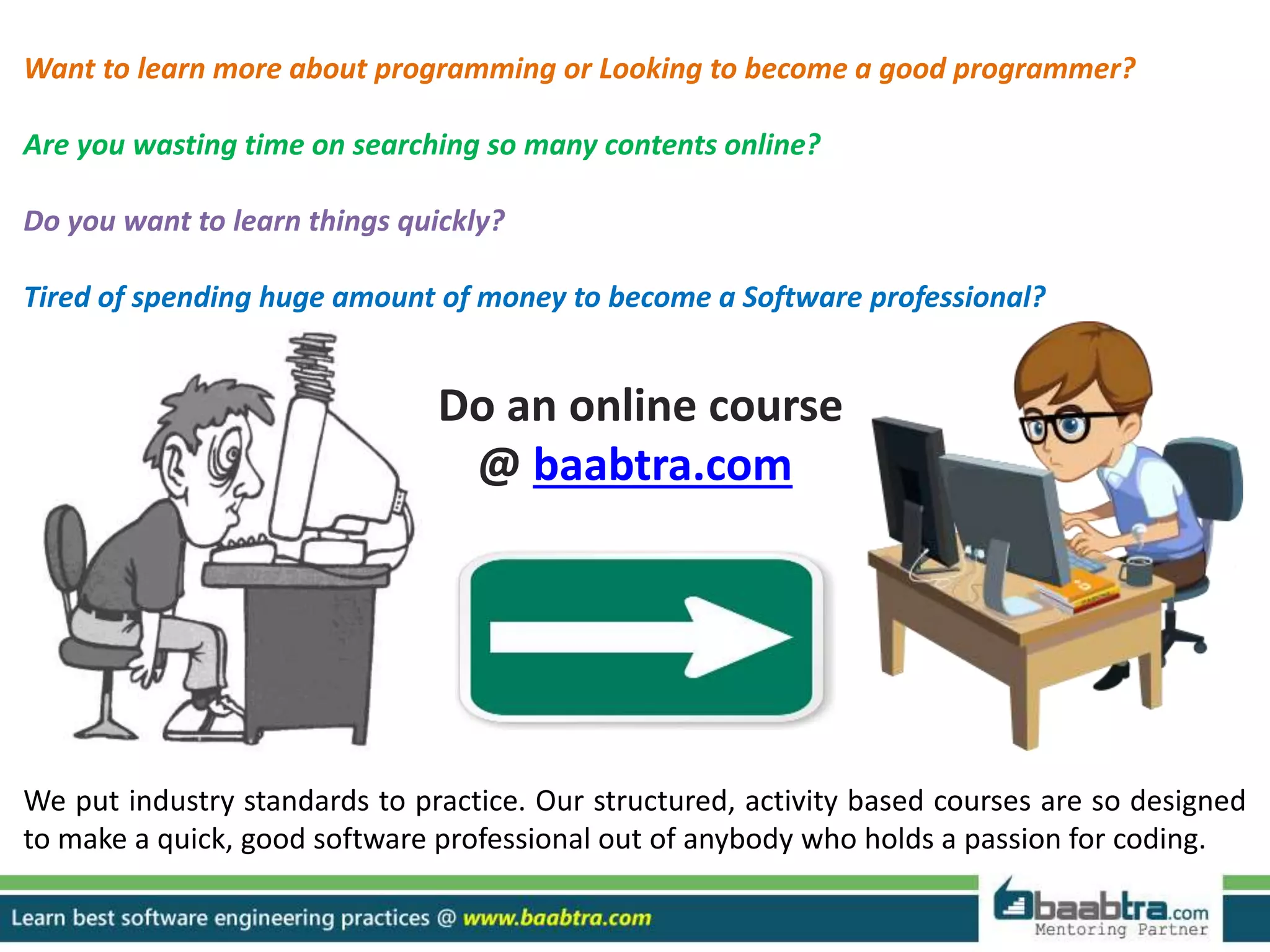 Want to learn more about programming or Looking to become a good programmer?

Are you wasting time on searching so many contents online?

Do you want to learn things quickly?

Tired of spending huge amount of money to become a Software professional?

Do an online course @ baabtra.com

We put industry standards to practice. Our structured, activity based courses are so designed to make a quick, good software professional out of anybody who holds a passion for coding.

Learn best software engineering practices @ www.baabtra.com

baabtra.com Mentoring Partner